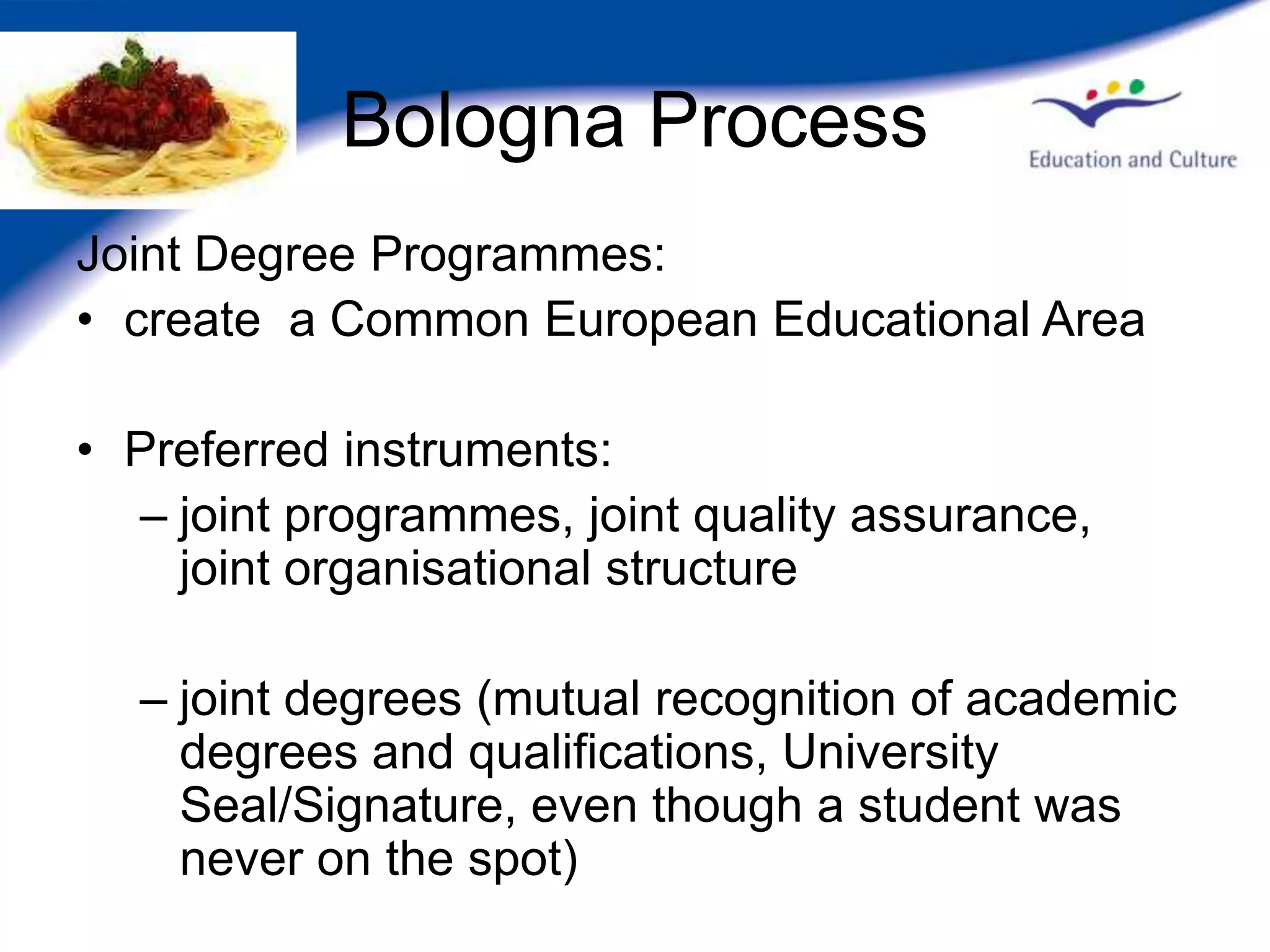 Bologna Process

Education and Culture

Joint Degree Programmes:

• create a Common European Educational Area

• Preferred instruments:
– joint programmes, joint quality assurance, joint organisational structure

– joint degrees (mutual recognition of academic degrees and qualifications, University Seal/Signature, even though a student was never on the spot)